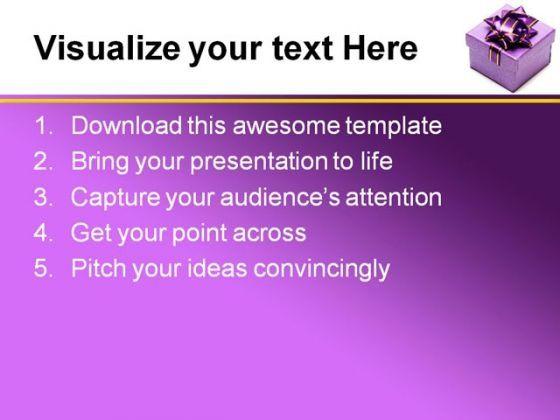 Visualize your text Here

1. Download this awesome template
2. Bring your presentation to life
3. Capture your audience's attention
4. Get your point across
5. Pitch your ideas convincingly